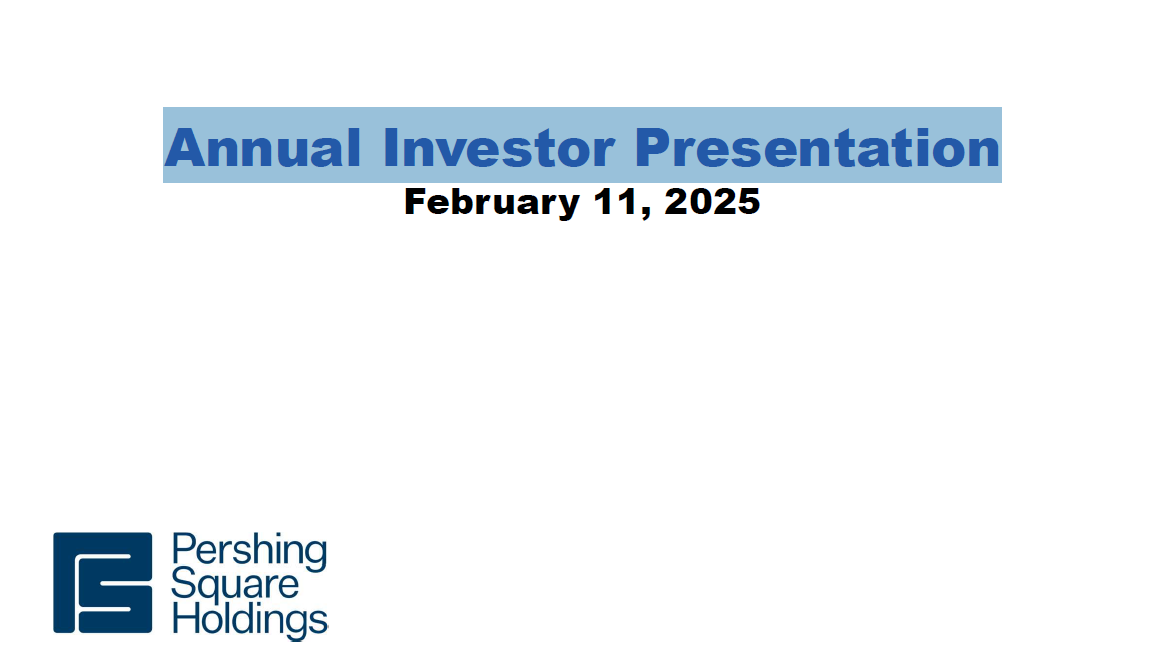 Annual Investor Presentation
February 11, 2025

Pershing Square Holdings